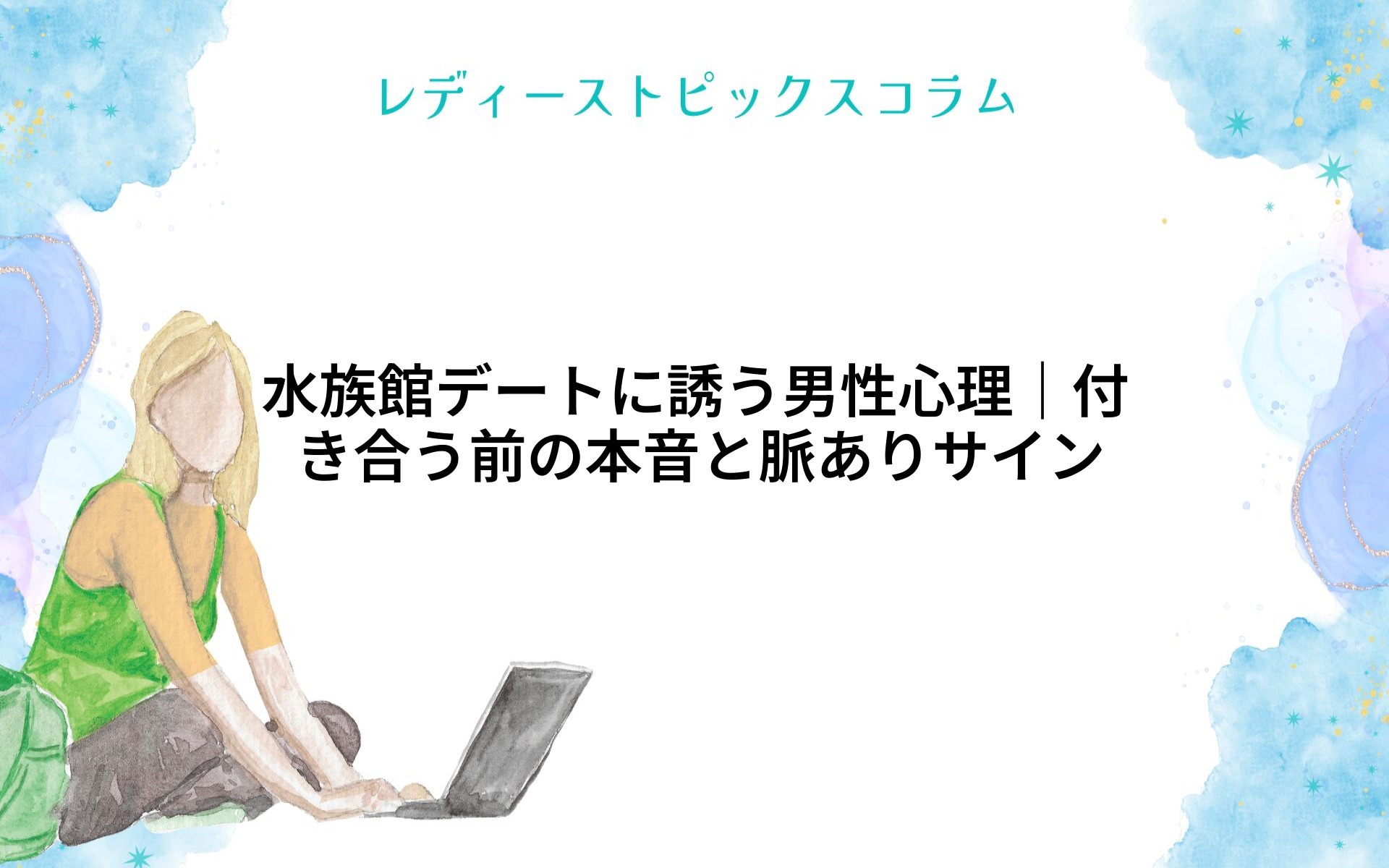 レディーストピックスコラム

水族館デートに誘う男性心理｜付き合う前の本音と脈ありサイン